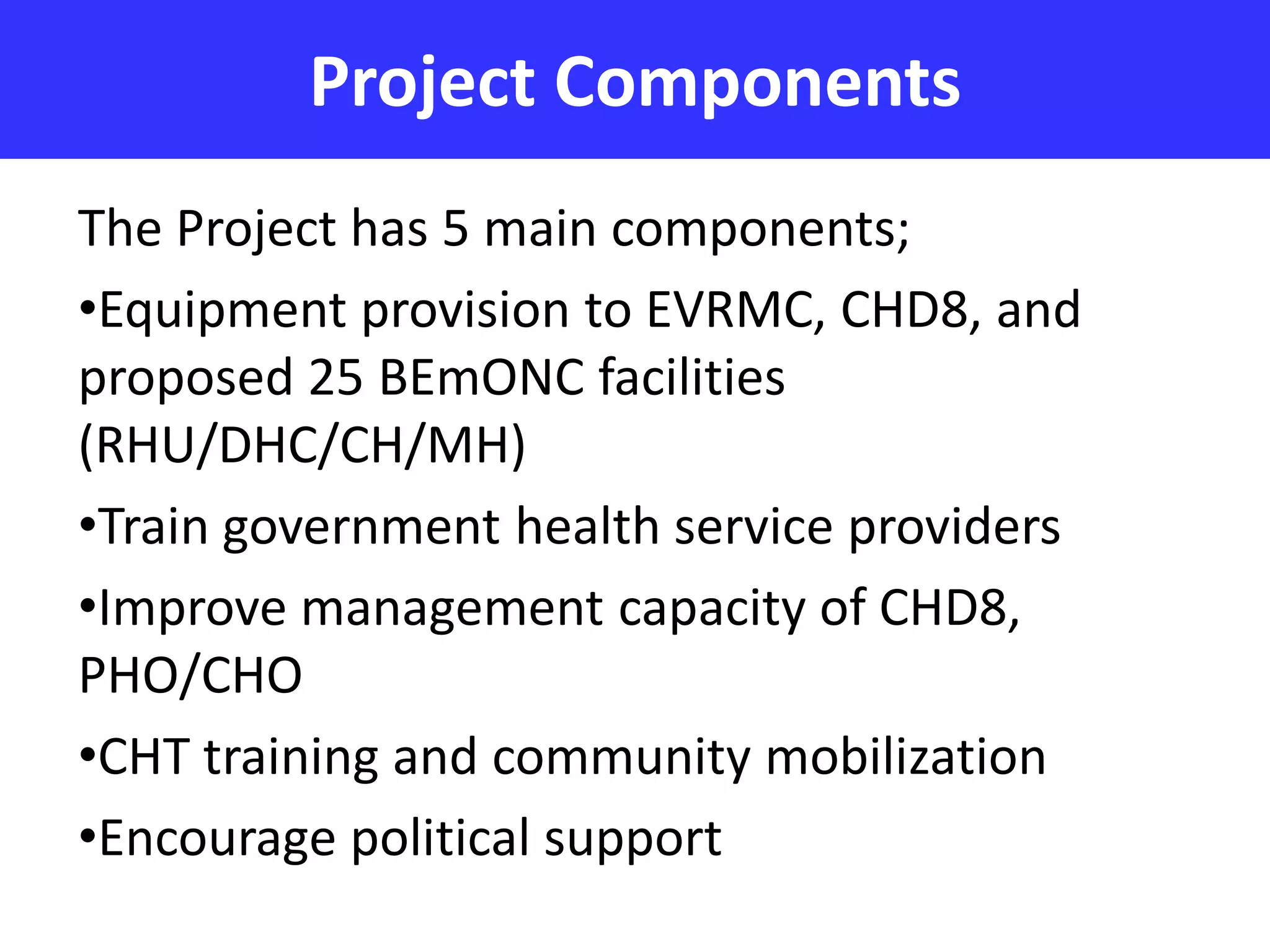 Project Components

The Project has 5 main components;

•Equipment provision to EVRMC, CHD8, and proposed 25 BEmONC facilities (RHU/DHC/CH/MH)

•Train government health service providers

•Improve management capacity of CHD8, PHO/CHO

•CHT training and community mobilization

•Encourage political support